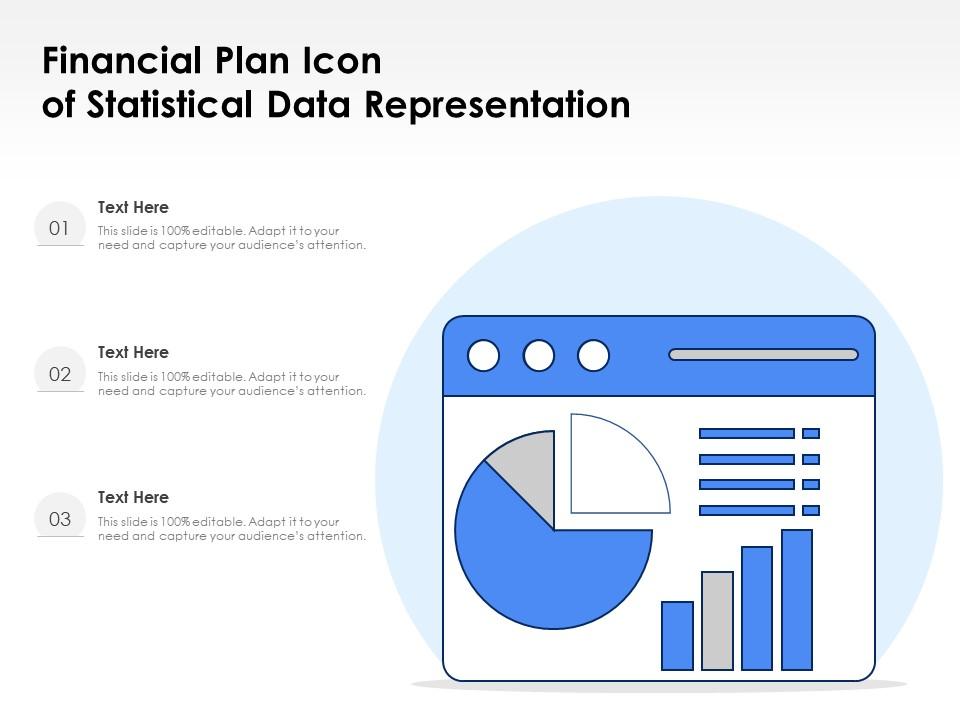 Financial Plan Icon
of Statistical Data Representation

01
Text Here
This slide is 100% editable. Adapt it to your need and capture your audience's attention.

02
Text Here
This slide is 100% editable. Adapt it to your need and capture your audience's attention.

03
Text Here
This slide is 100% editable. Adapt it to your need and capture your audience's attention.